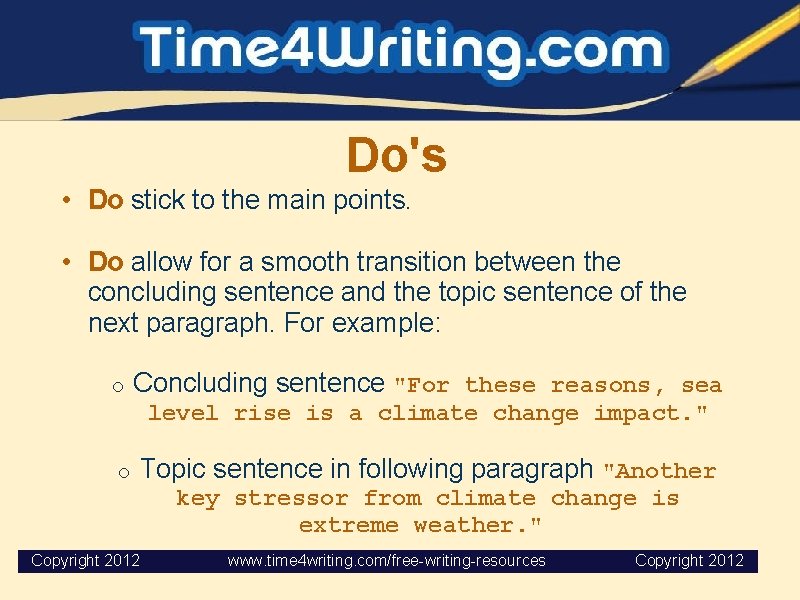 Time4Writing.com

Do's

• Do stick to the main points.

• Do allow for a smooth transition between the concluding sentence and the topic sentence of the next paragraph. For example:

o Concluding sentence "For these reasons, sea level rise is a climate change impact."

o Topic sentence in following paragraph "Another key stressor from climate change is extreme weather."

Copyright 2012 www.time4writing.com/free-writing-resources Copyright 2012